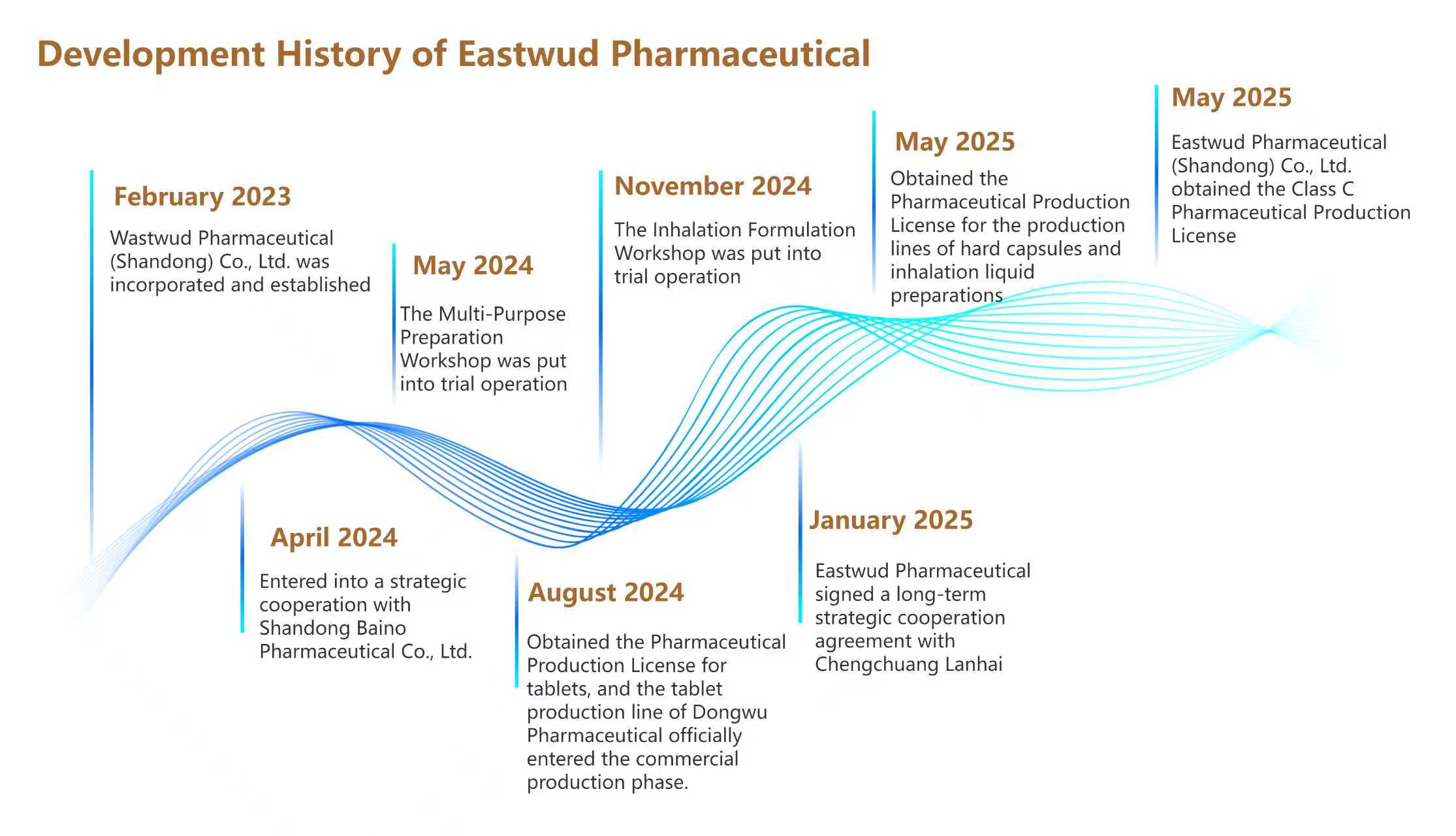 Development History of Eastwud Pharmaceutical

February 2023

Wastwud Pharmaceutical (Shandong) Co., Ltd. was incorporated and established

April 2024

Entered into a strategic cooperation with Shandong Baino Pharmaceutical Co., Ltd.

May 2024

The Multi-Purpose Preparation Workshop was put into trial operation

August 2024

Obtained the Pharmaceutical Production License for tablets, and the tablet production line of Dongwu Pharmaceutical officially entered the commercial production phase.

November 2024

The Inhalation Formulation Workshop was put into trial operation

January 2025

Eastwud Pharmaceutical signed a long-term strategic cooperation agreement with Chengchuang Lanhai

May 2025

Obtained the Pharmaceutical Production License for the production lines of hard capsules and inhalation liquid preparations

May 2025

Eastwud Pharmaceutical (Shandong) Co., Ltd. obtained the Class C Pharmaceutical Production License